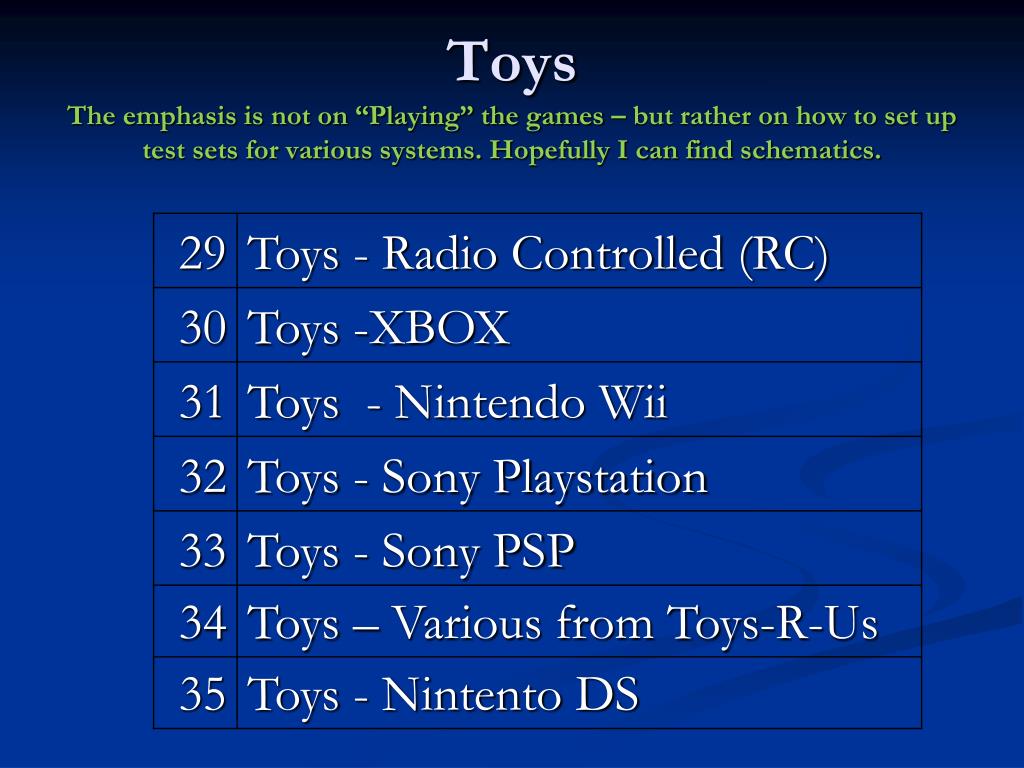 Toys
The emphasis is not on “Playing” the games – but rather on how to set up test sets for various systems. Hopefully I can find schematics.

| | |
|---|---|
| 29 | Toys - Radio Controlled (RC) |
| 30 | Toys -XBOX |
| 31 | Toys - Nintendo Wii |
| 32 | Toys - Sony Playstation |
| 33 | Toys - Sony PSP |
| 34 | Toys – Various from Toys-R-Us |
| 35 | Toys - Nintento DS |